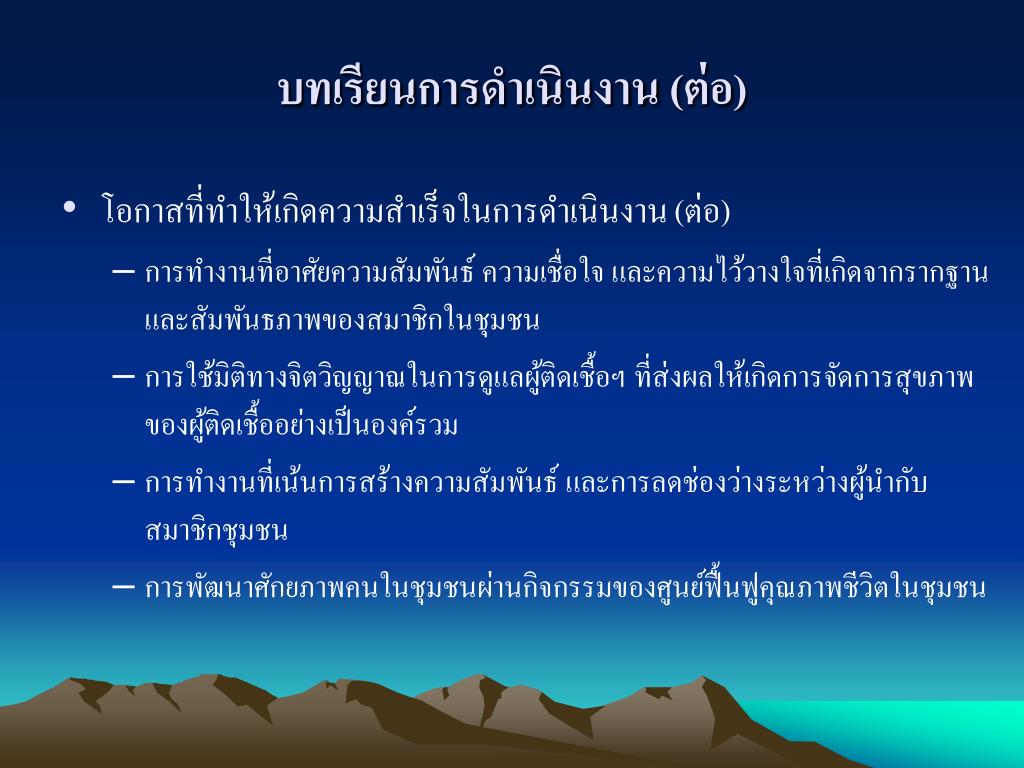 บทเรียนการดำเนินงาน (ต่อ)

• โอกาสที่ทำให้เกิดความสำเร็จในการดำเนินงาน (ต่อ)

– การทำงานที่อาศัยความสัมพันธ์ ความเชื่อใจ และความไว้วางใจที่เกิดจากรากฐานและสัมพันธภาพของสมาชิกในชุมชน

– การใช้มิติทางจิตวิญญาณในการดูแลผู้ติดเชื้อฯ ที่ส่งผลให้เกิดการจัดการสุขภาพของผู้ติดเชื้ออย่างเป็นองค์รวม

– การทำงานที่เน้นการสร้างความสัมพันธ์ และการลดช่องว่างระหว่างผู้นำกับสมาชิกชุมชน

– การพัฒนาศักยภาพคนในชุมชนผ่านกิจกรรมของศูนย์ฟื้นฟูคุณภาพชีวิตในชุมชน